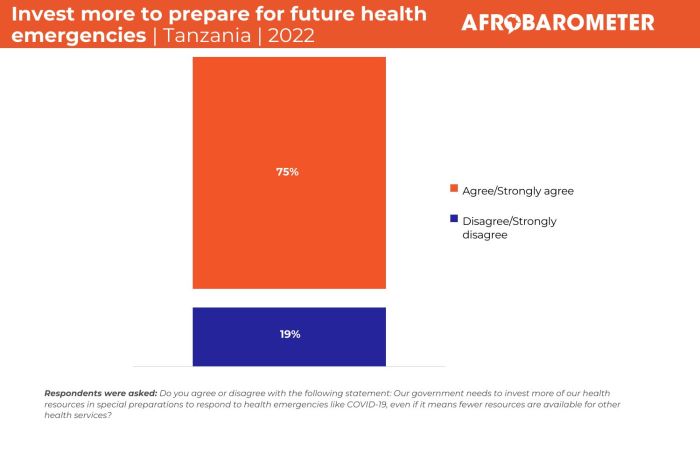 Invest more to prepare for future health emergencies | Tanzania | 2022

AFROBAROMETER

75%

19%

Agree/Strongly agree

Disagree/Strongly disagree

Respondents were asked: Do you agree or disagree with the following statement: Our government needs to invest more of our health resources in special preparations to respond to health emergencies like COVID-19, even if it means fewer resources are available for other health services?